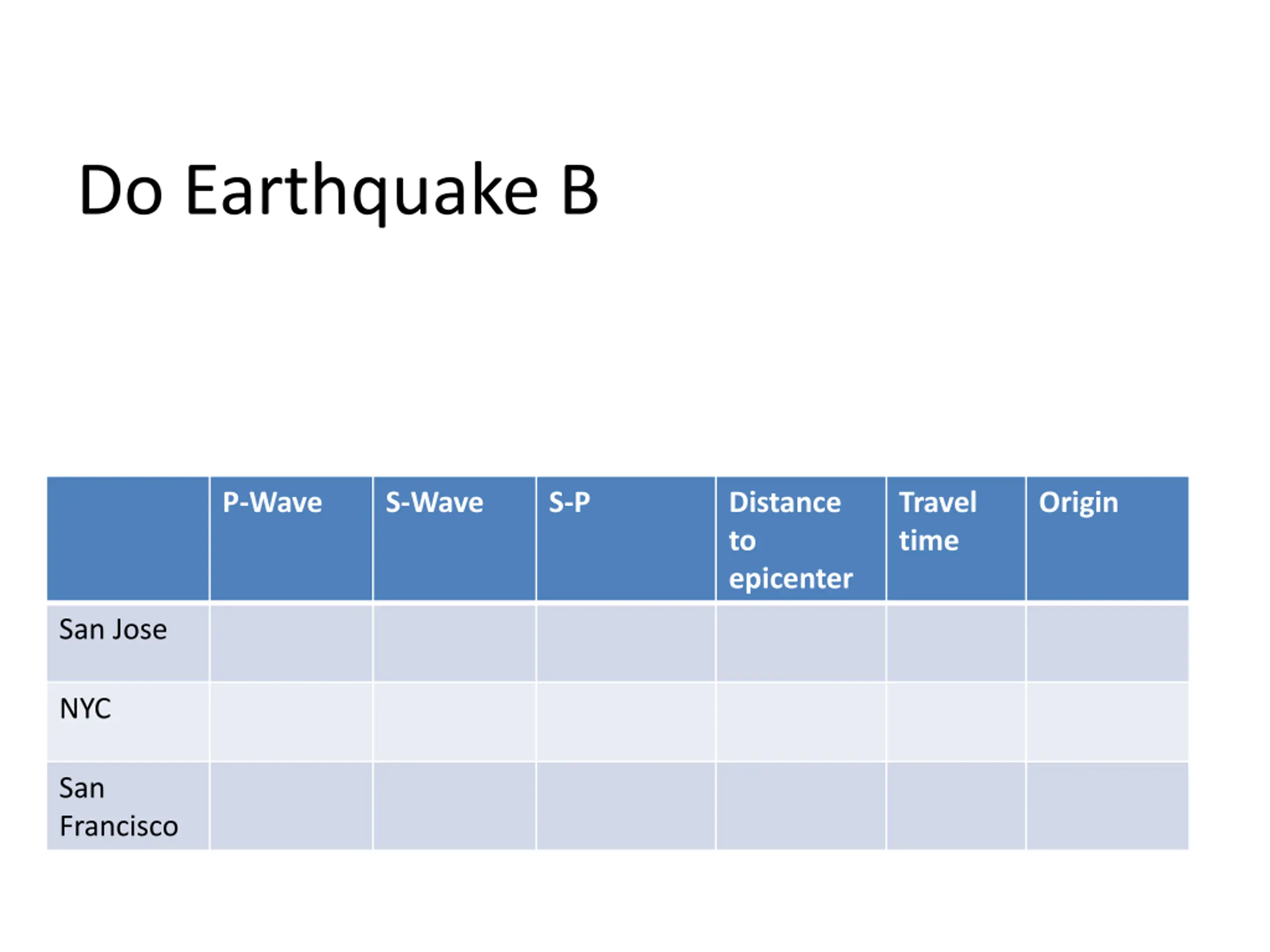 Do Earthquake B

| | P-Wave | S-Wave | S-P | Distance to epicenter | Travel time | Origin |
|---|---|---|---|---|---|---|
| San Jose | | | | | | |
| NYC | | | | | | |
| San Francisco | | | | | | |